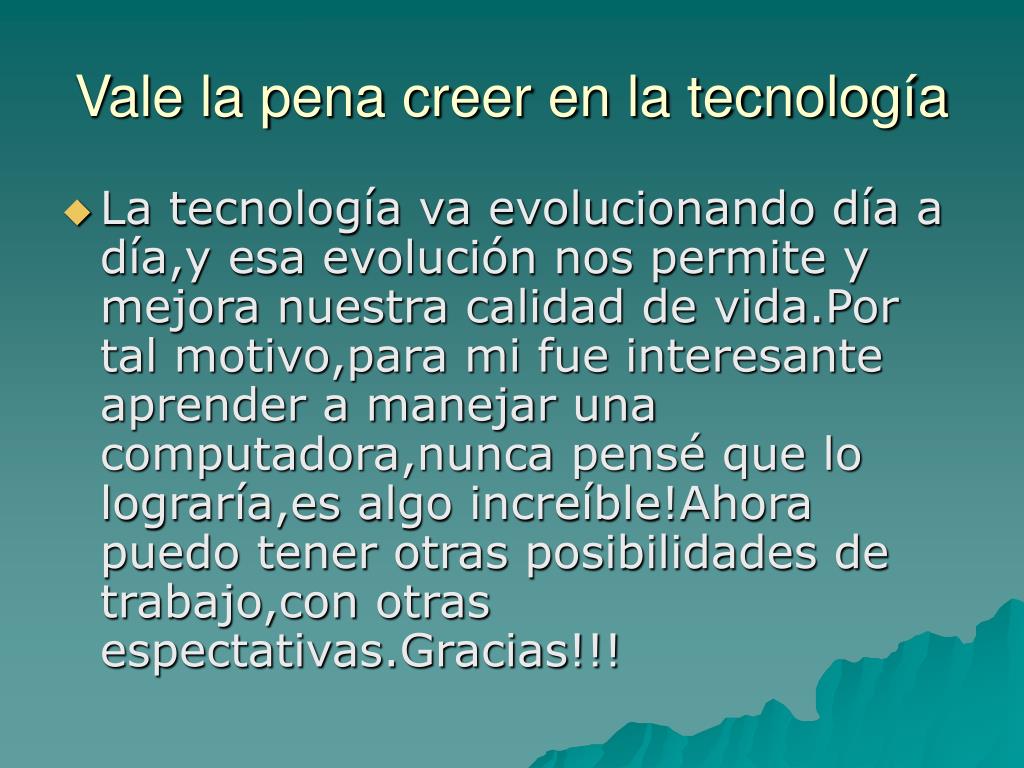 Vale la pena creer en la tecnología

La tecnología va evolucionando día a día,y esa evolución nos permite y mejora nuestra calidad de vida.Por tal motivo,para mi fue interesante aprender a manejar una computadora,nunca pensé que lo lograría,es algo increíble!Ahora puedo tener otras posibilidades de trabajo,con otras espectativas.Gracias!!!